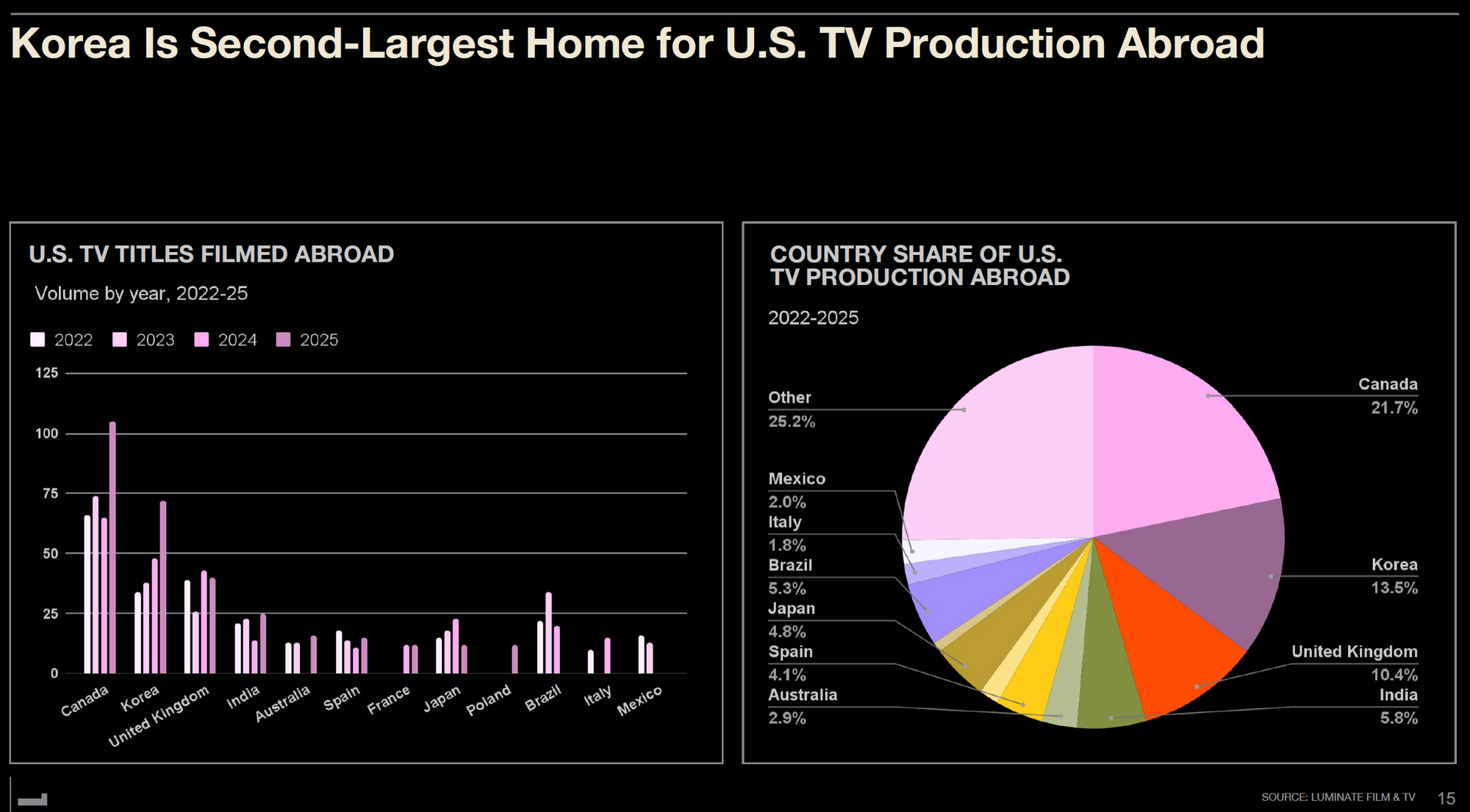 Korea Is Second-Largest Home for U.S. TV Production Abroad

U.S. TV TITLES FILMED ABROAD

Volume by year, 2022-25

2022 2023 2024 2025

125
100
75
50
25
0

Canada Korea United Kingdom India Australia Spain France Japan Poland Brazil Italy Mexico

COUNTRY SHARE OF U.S. TV PRODUCTION ABROAD

2022-2025

Other 25.2%
Mexico 2.0%
Italy 1.8%
Brazil 5.3%
Japan 4.8%
Spain 4.1%
Australia 2.9%
Canada 21.7%
Korea 13.5%
United Kingdom 10.4%
India 5.8%

SOURCE: LUMINATE FILM & TV 15